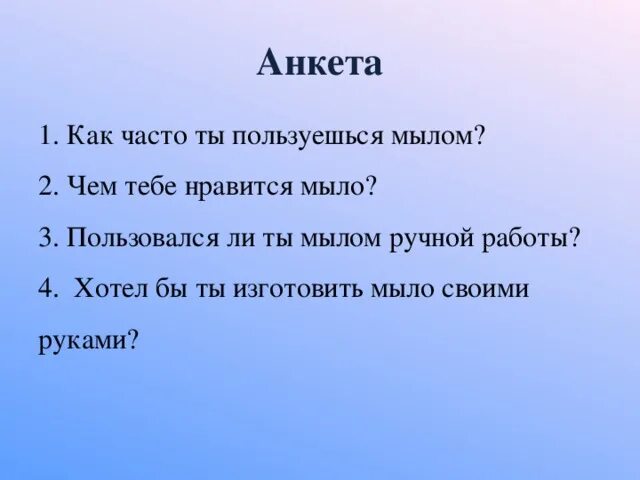 Анкета

1. Как часто ты пользуешься мылом?

2. Чем тебе нравится мыло?

3. Пользовался ли ты мылом ручной работы?

4. Хотел бы ты изготовить мыло своими руками?